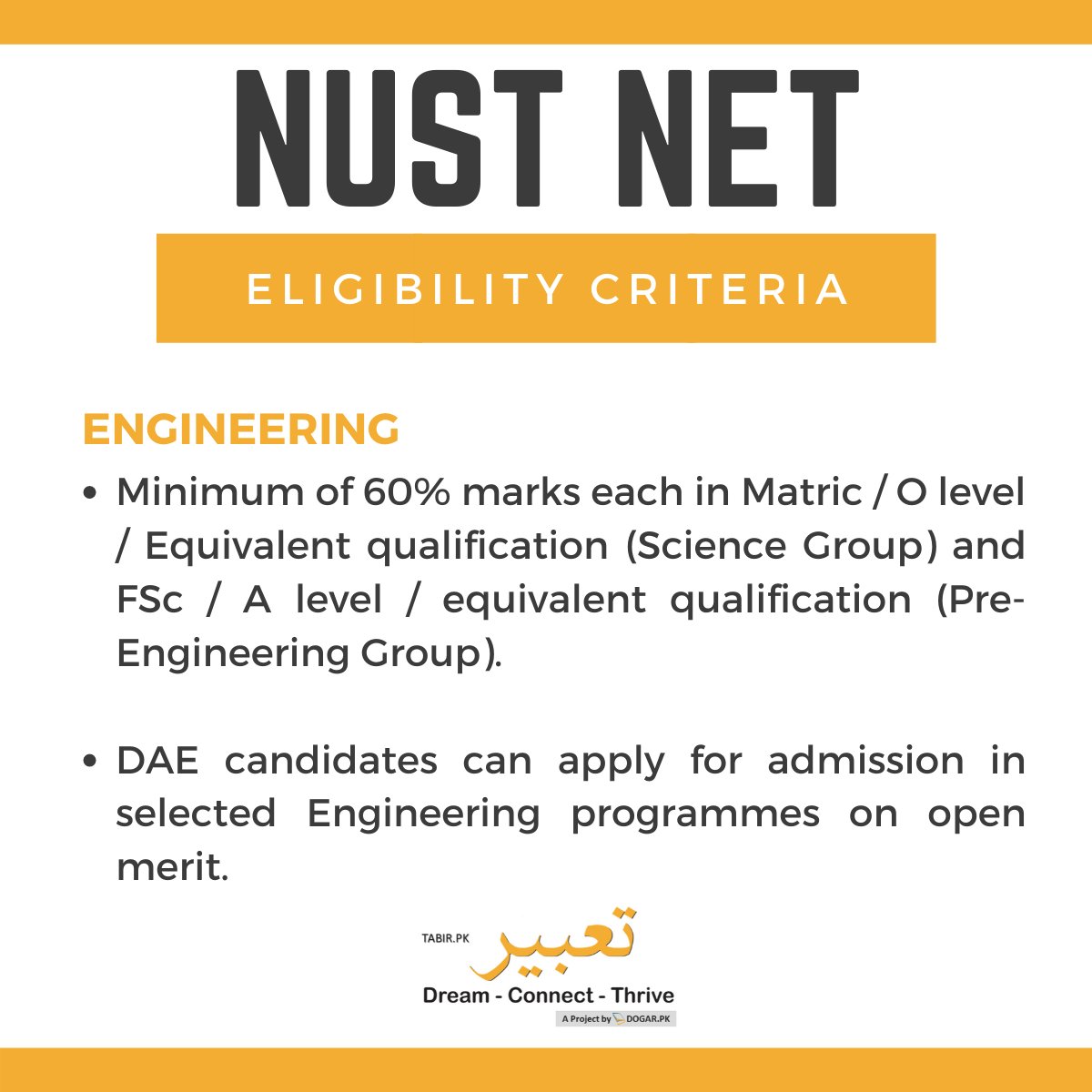 NUST NET

ELIGIBILITY CRITERIA

ENGINEERING

• Minimum of 60% marks each in Matric / O level / Equivalent qualification (Science Group) and FSc / A level / equivalent qualification (Pre-Engineering Group).

• DAE candidates can apply for admission in selected Engineering programmes on open merit.

TABIR.PK تعبیر
Dream - Connect - Thrive
A Project by DOGAR.PK